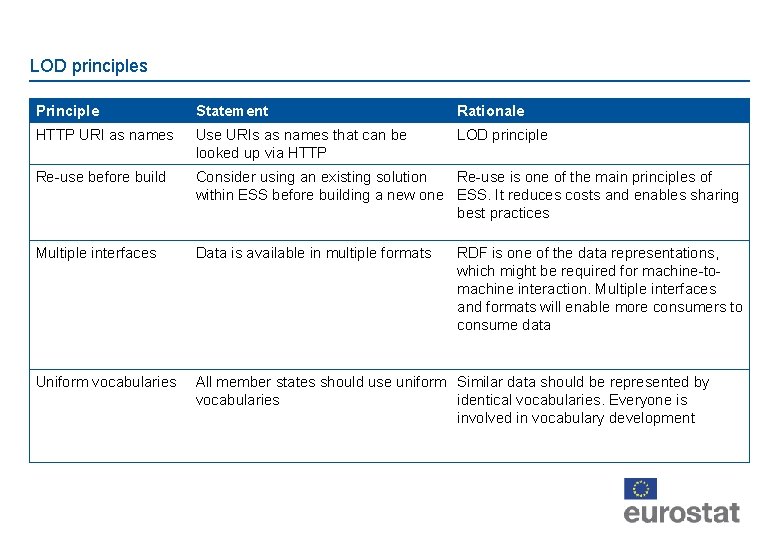 LOD principles

| Principle | Statement | Rationale |
|---|---|---|
| HTTP URI as names | Use URIs as names that can be looked up via HTTP | LOD principle |
| Re-use before build | Consider using an existing solution within ESS before building a new one | Re-use is one of the main principles of ESS. It reduces costs and enables sharing best practices |
| Multiple interfaces | Data is available in multiple formats | RDF is one of the data representations, which might be required for machine-to-machine interaction. Multiple interfaces and formats will enable more consumers to consume data |
| Uniform vocabularies | All member states should use uniform vocabularies | Similar data should be represented by identical vocabularies. Everyone is involved in vocabulary development |

eurostat